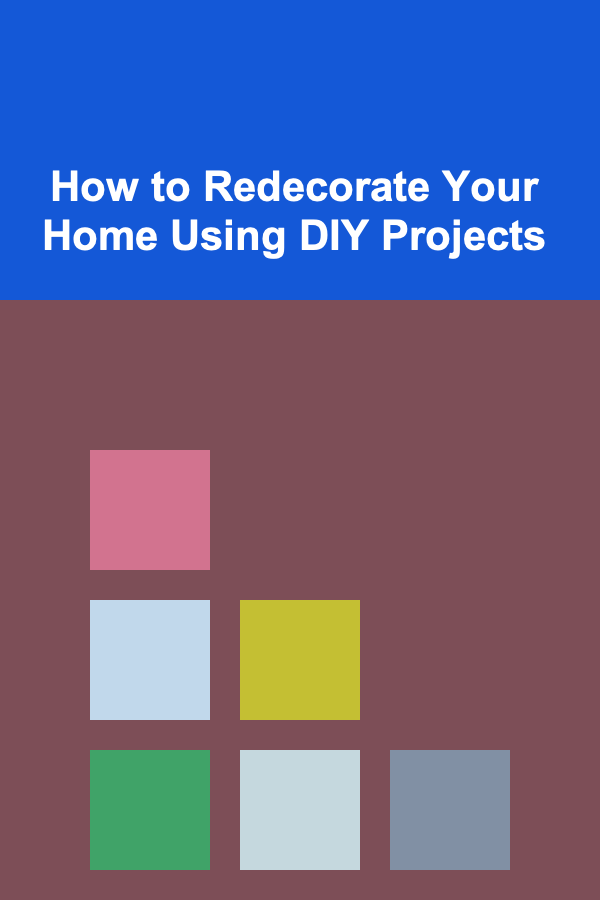 How to Redecorate Your Home Using DIY Projects